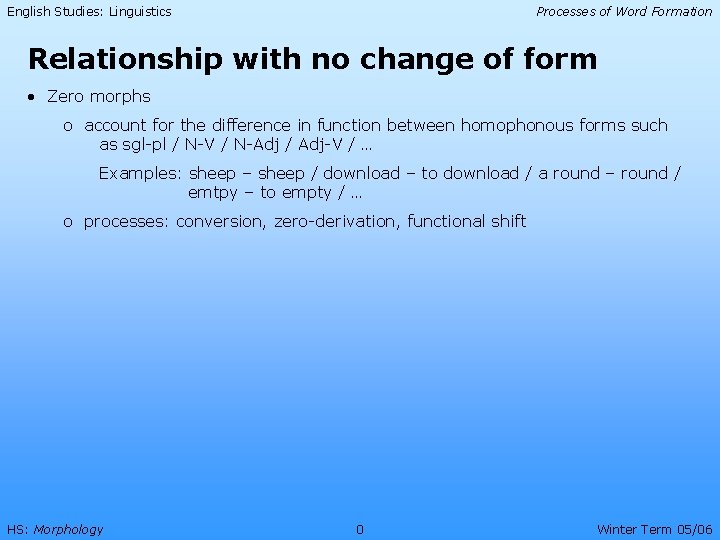 English Studies: Linguistics

Processes of Word Formation

Relationship with no change of form

• Zero morphs

o account for the difference in function between homophonous forms such as sgl-pl / N-V / N-Adj / Adj-V / …

Examples: sheep – sheep / download – to download / a round – round / emtpy – to empty / …

o processes: conversion, zero-derivation, functional shift

HS: Morphology

0

Winter Term 05/06